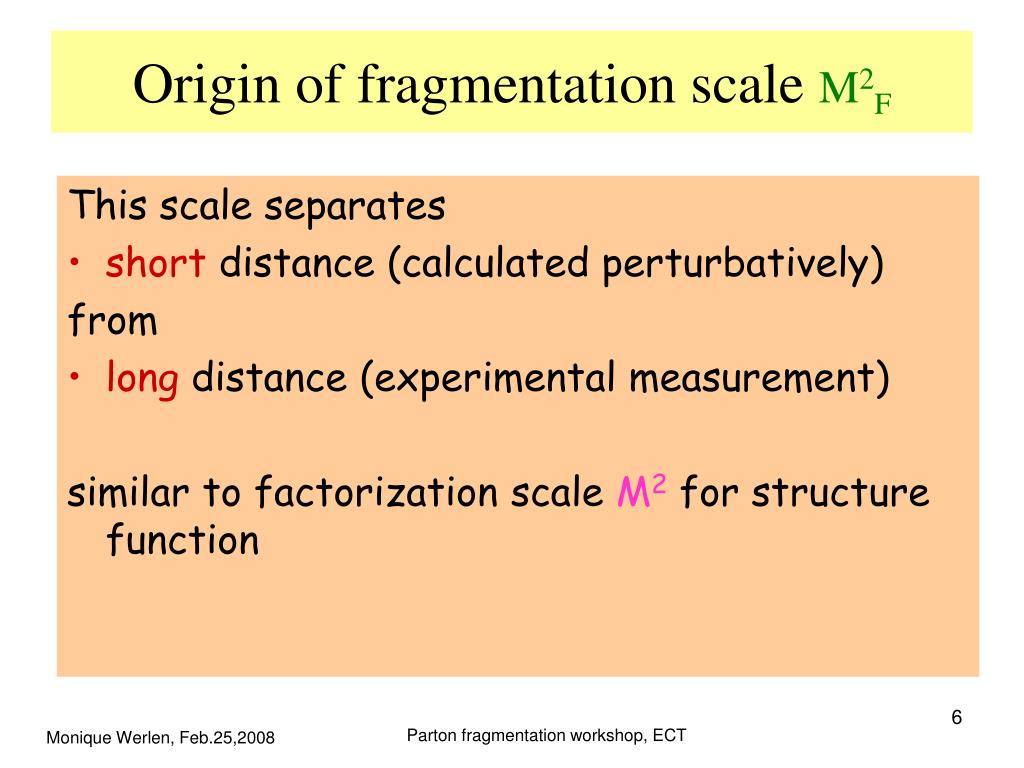 Origin of fragmentation scale $M^2_F$

This scale separates
• short distance (calculated perturbatively)
from
• long distance (experimental measurement)

similar to factorization scale $M^2$ for structure function

Monique Werlen, Feb.25,2008

Parton fragmentation workshop, ECT

6